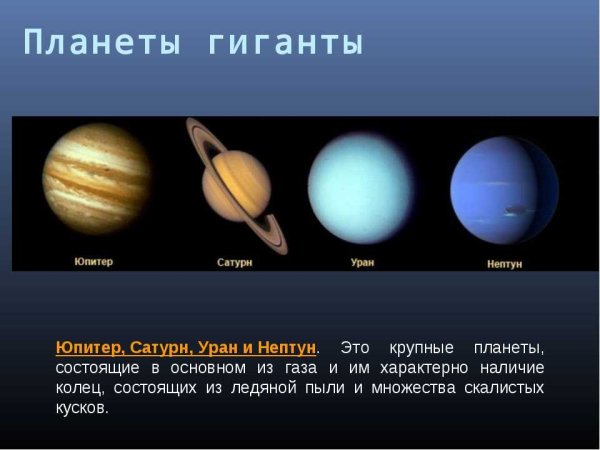 Планеты гиганты

Юпитер

Сатурн

Уран

Нептун

Юпитер, Сатурн, Уран и Нептун. Это крупные планеты, состоящие в основном из газа и им характерно наличие колец, состоящих из ледяной пыли и множества скалистых кусков.